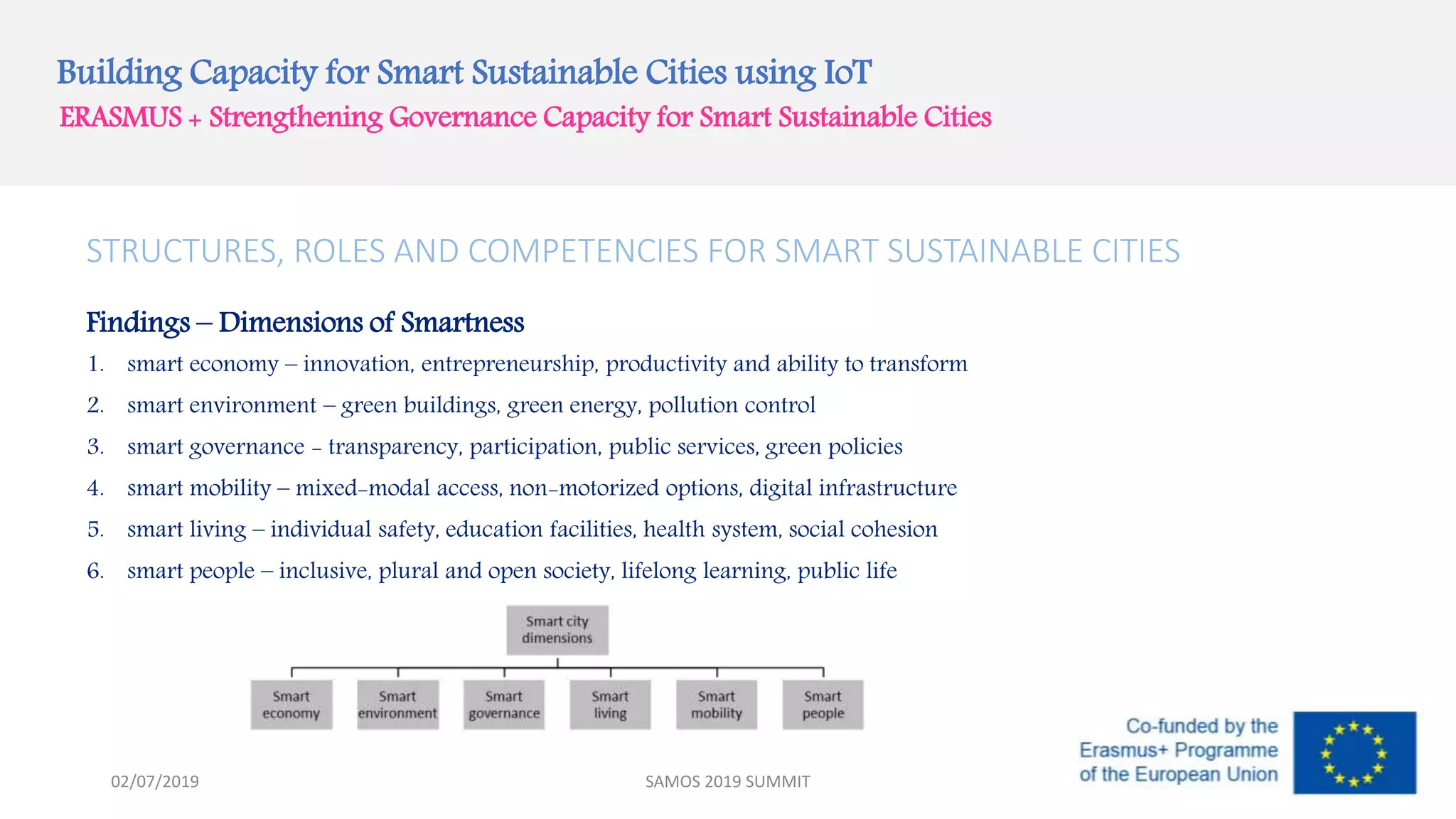 Building Capacity for Smart Sustainable Cities using IoT
ERASMUS + Strengthening Governance Capacity for Smart Sustainable Cities

STRUCTURES, ROLES AND COMPETENCIES FOR SMART SUSTAINABLE CITIES

Findings – Dimensions of Smartness

1. smart economy – innovation, entrepreneurship, productivity and ability to transform
2. smart environment – green buildings, green energy, pollution control
3. smart governance - transparency, participation, public services, green policies
4. smart mobility – mixed-modal access, non-motorized options, digital infrastructure
5. smart living – individual safety, education facilities, health system, social cohesion
6. smart people – inclusive, plural and open society, lifelong learning, public life

Smart city dimensions

Smart economy
Smart environment
Smart governance
Smart living
Smart mobility
Smart people

02/07/2019

SAMOS 2019 SUMMIT

Co-funded by the Erasmus+ Programme of the European Union